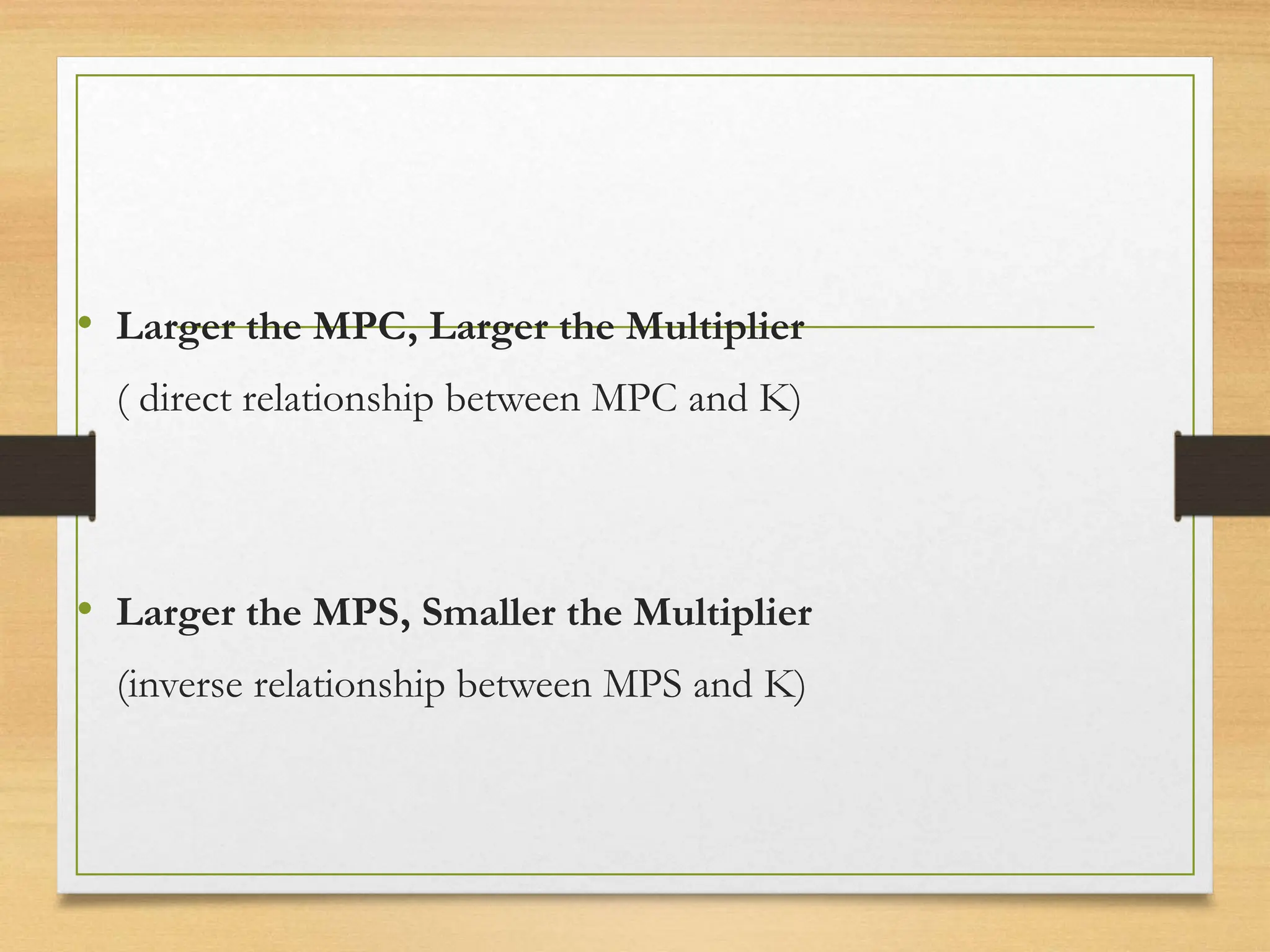 • Larger the MPC, Larger the Multiplier

( direct relationship between MPC and K)

• Larger the MPS, Smaller the Multiplier

(inverse relationship between MPS and K)